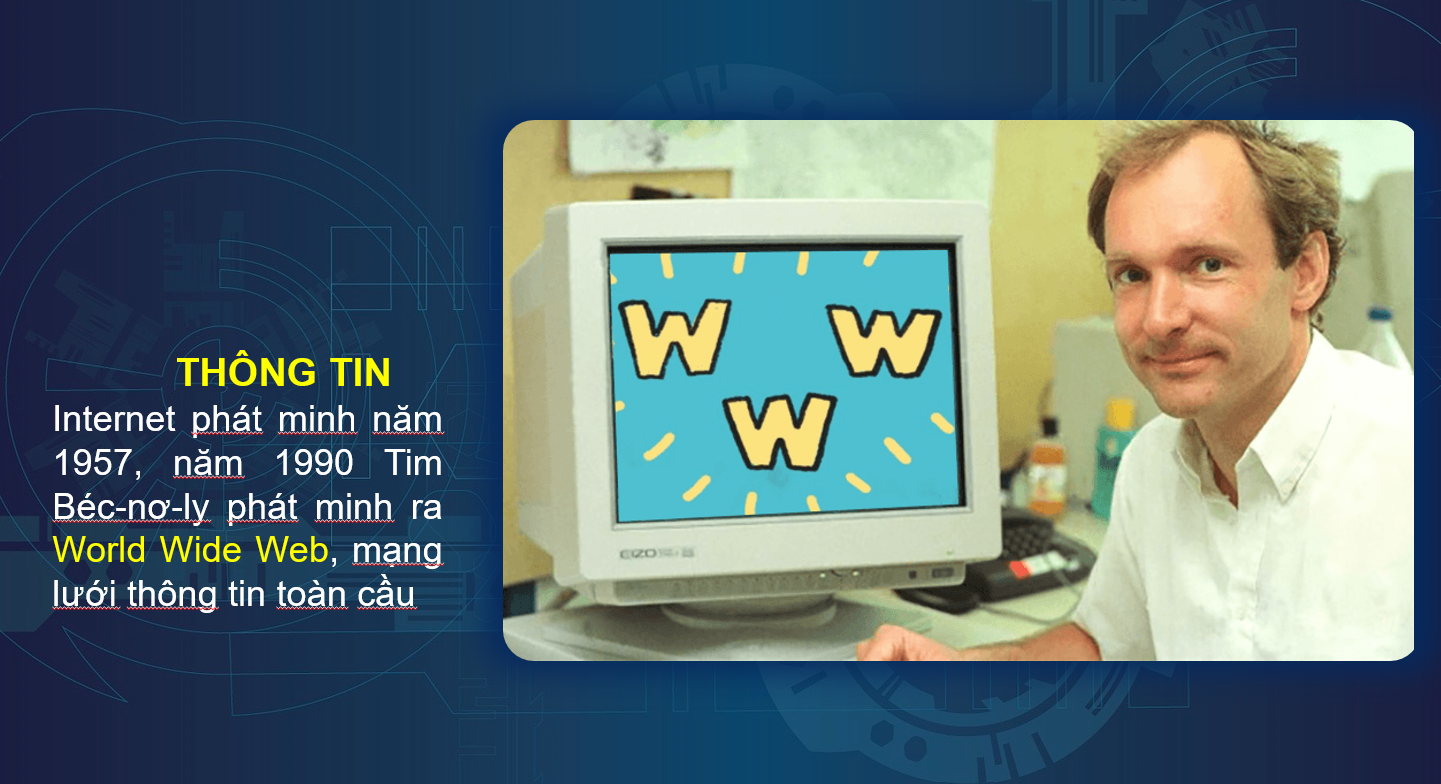 THÔNG TIN

Internet phát minh năm 1957, năm 1990 Tim Béc-nơ-ly phát minh ra World Wide Web, mạng lưới thông tin toàn cầu

W W W

EIZO